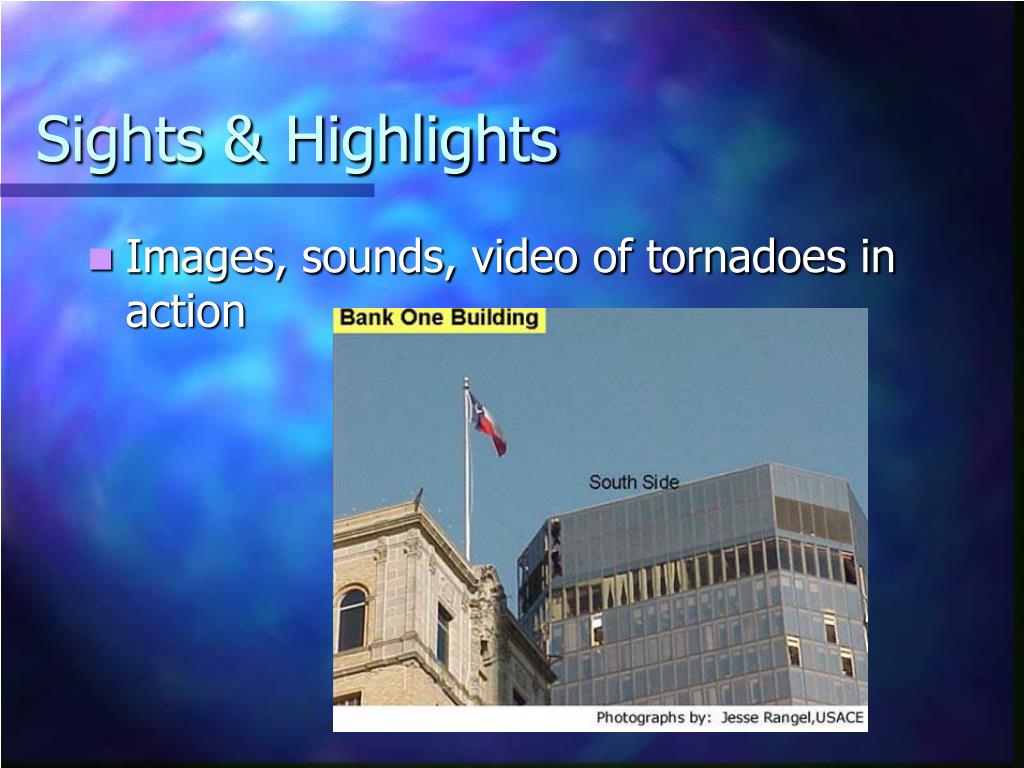 Sights & Highlights

Images, sounds, video of tornadoes in action

Bank One Building

South Side

Photographs by: Jesse Rangel,USACE